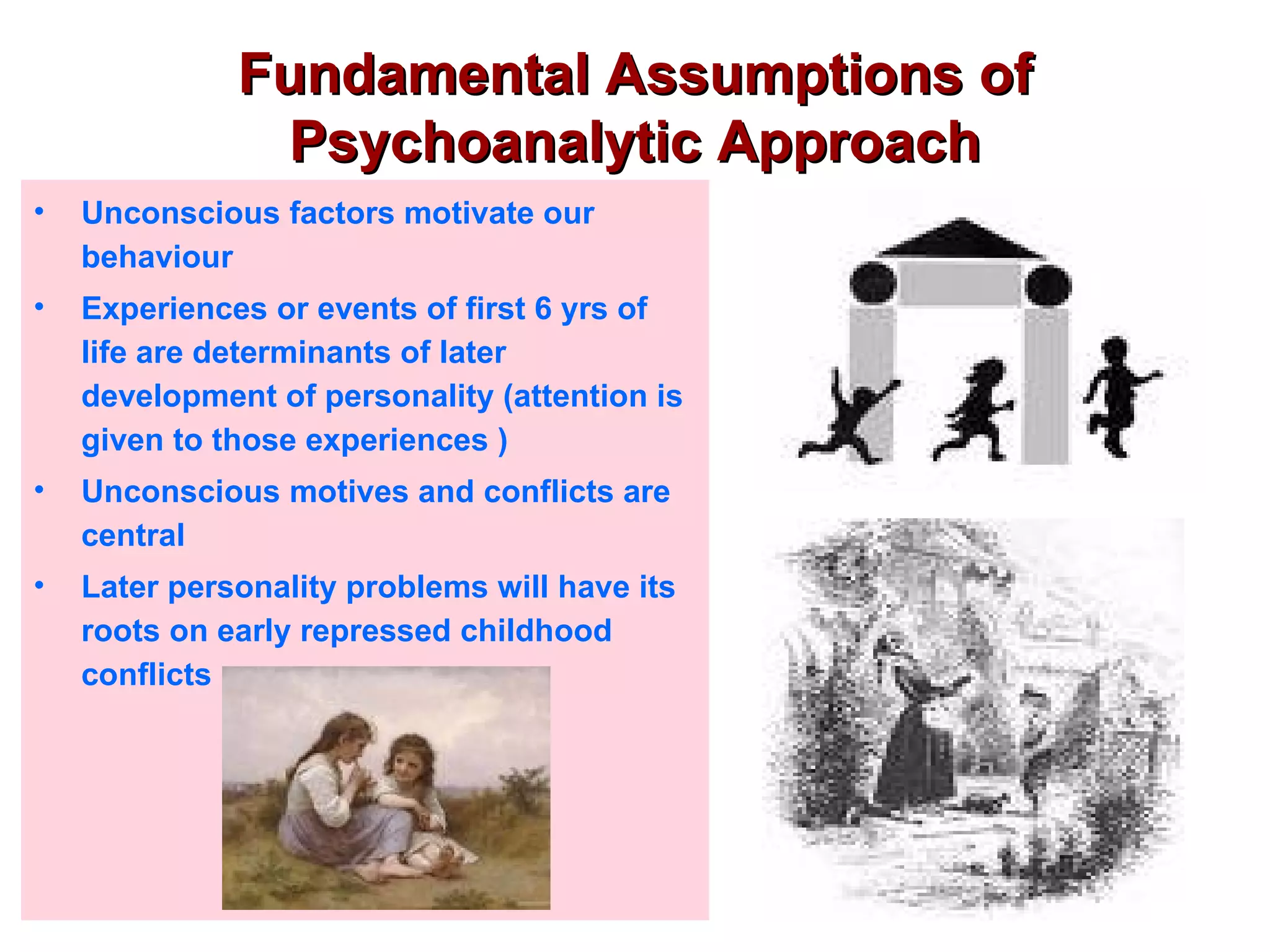 Fundamental Assumptions of Psychoanalytic Approach

• Unconscious factors motivate our behaviour

• Experiences or events of first 6 yrs of life are determinants of later development of personality (attention is given to those experiences )

• Unconscious motives and conflicts are central

• Later personality problems will have its roots on early repressed childhood conflicts